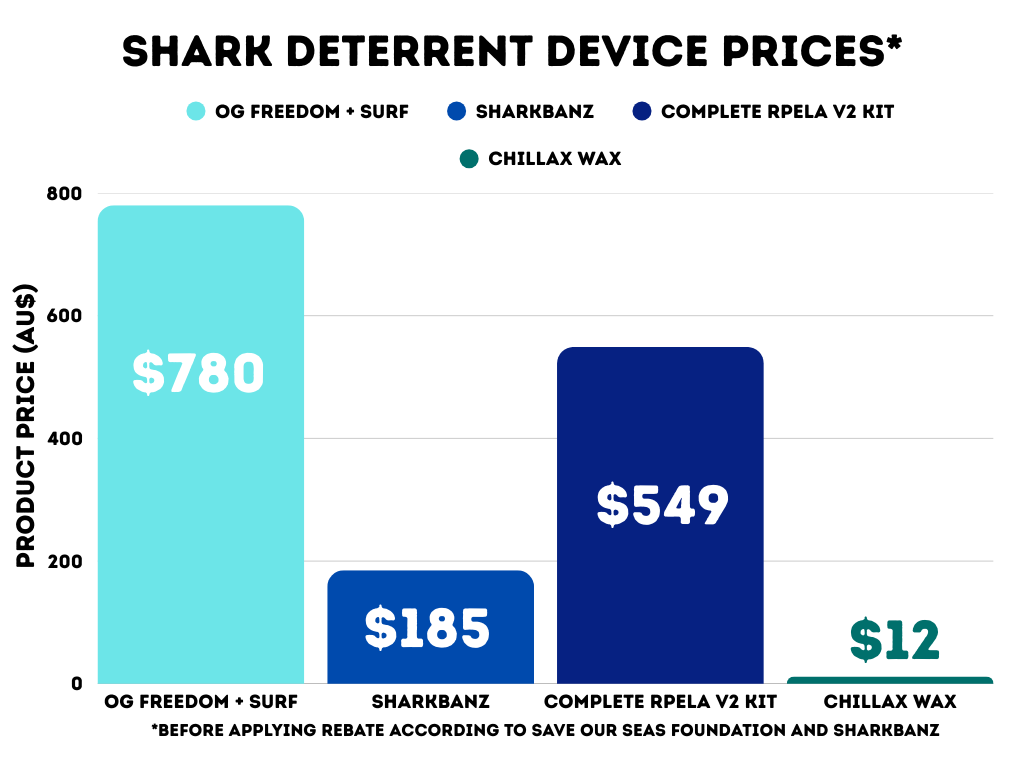 SHARK DETERRENT DEVICE PRICES*

OG FREEDOM + SURF
SHARKBANZ
COMPLETE RPELA V2 KIT
CHILLAX WAX

PRODUCT PRICE (AU$)

800
600
400
200
0

$780
$185
$549
$12

OG FREEDOM + SURF
SHARKBANZ
COMPLETE RPELA V2 KIT
CHILLAX WAX

*BEFORE APPLYING REBATE ACCORDING TO SAVE OUR SEAS FOUNDATION AND SHARKBANZ